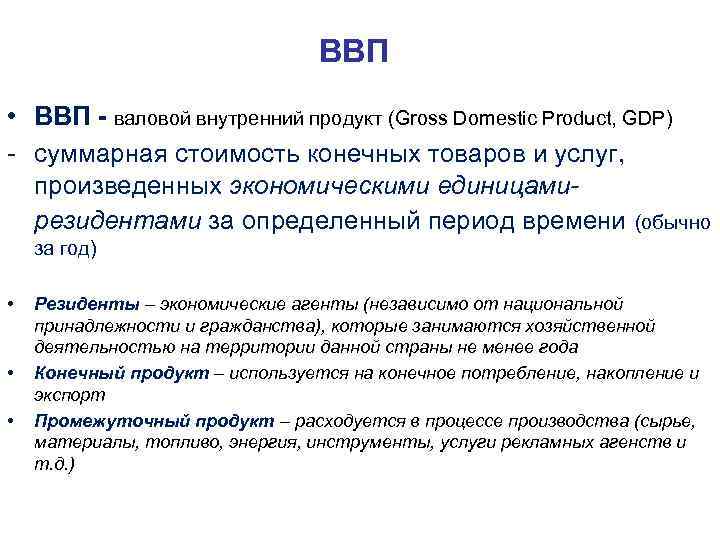 ВВП

• ВВП - валовой внутренний продукт (Gross Domestic Product, GDP)
- суммарная стоимость конечных товаров и услуг, произведенных экономическими единицами-резидентами за определенный период времени (обычно за год)

• Резиденты – экономические агенты (независимо от национальной принадлежности и гражданства), которые занимаются хозяйственной деятельностью на территории данной страны не менее года
• Конечный продукт – используется на конечное потребление, накопление и экспорт
• Промежуточный продукт – расходуется в процессе производства (сырье, материалы, топливо, энергия, инструменты, услуги рекламных агенств и т.д.)